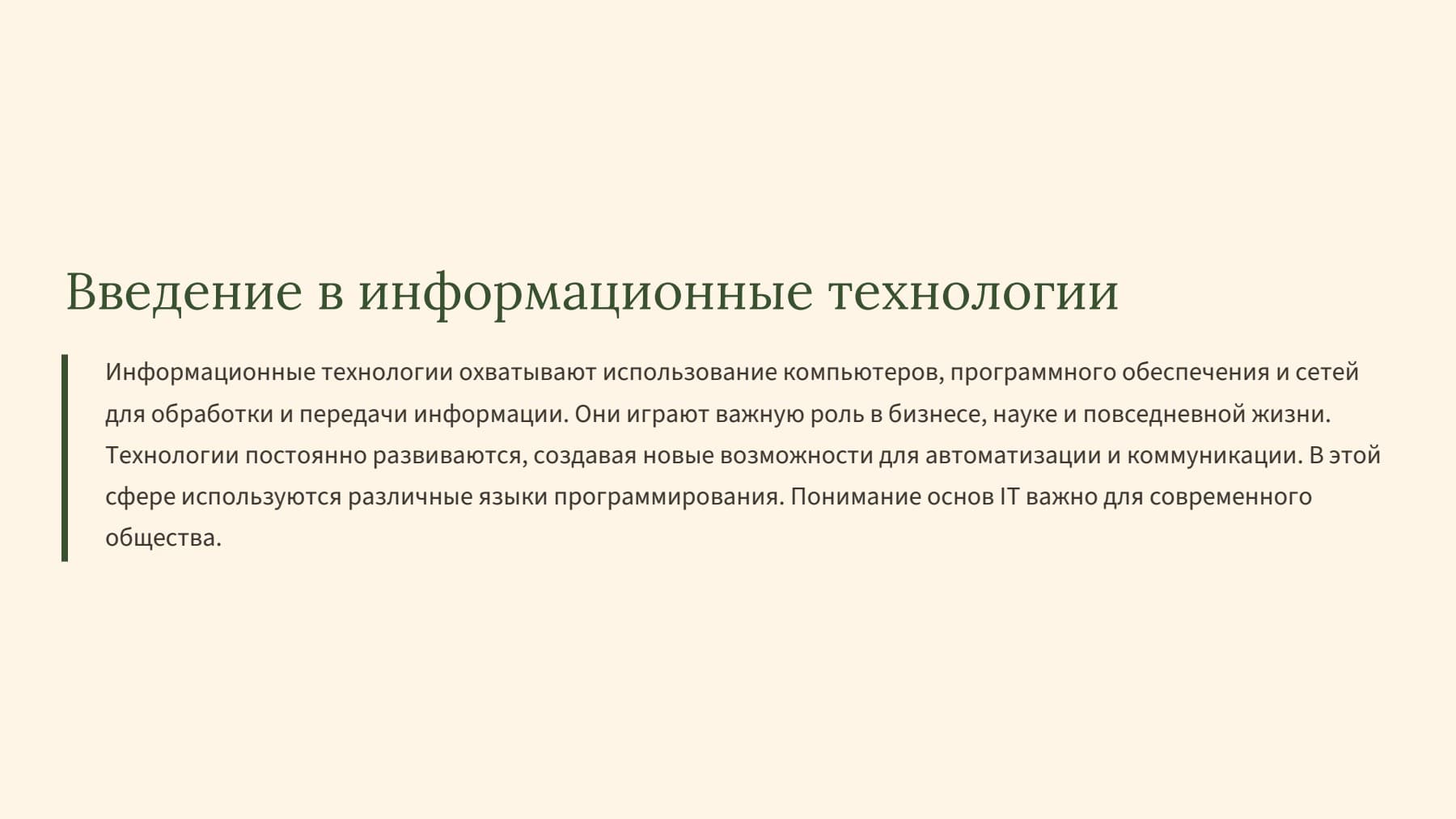 Введение в информационные технологии

Информационные технологии охватывают использование компьютеров, программного обеспечения и сетей для обработки и передачи информации. Они играют важную роль в бизнесе, науке и повседневной жизни. Технологии постоянно развиваются, создавая новые возможности для автоматизации и коммуникации. В этой сфере используются различные языки программирования. Понимание основ IT важно для современного общества.